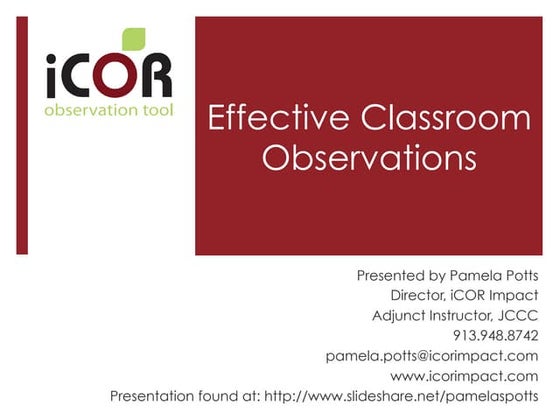 iCOR
observation tool

Effective Classroom Observations

Presented by Pamela Potts
Director, iCOR Impact
Adjunct Instructor, JCCC
913.948.8742
pamela.potts@icorimpact.com
www.icorimpact.com
Presentation found at: http://www.slideshare.net/pamelaspotts